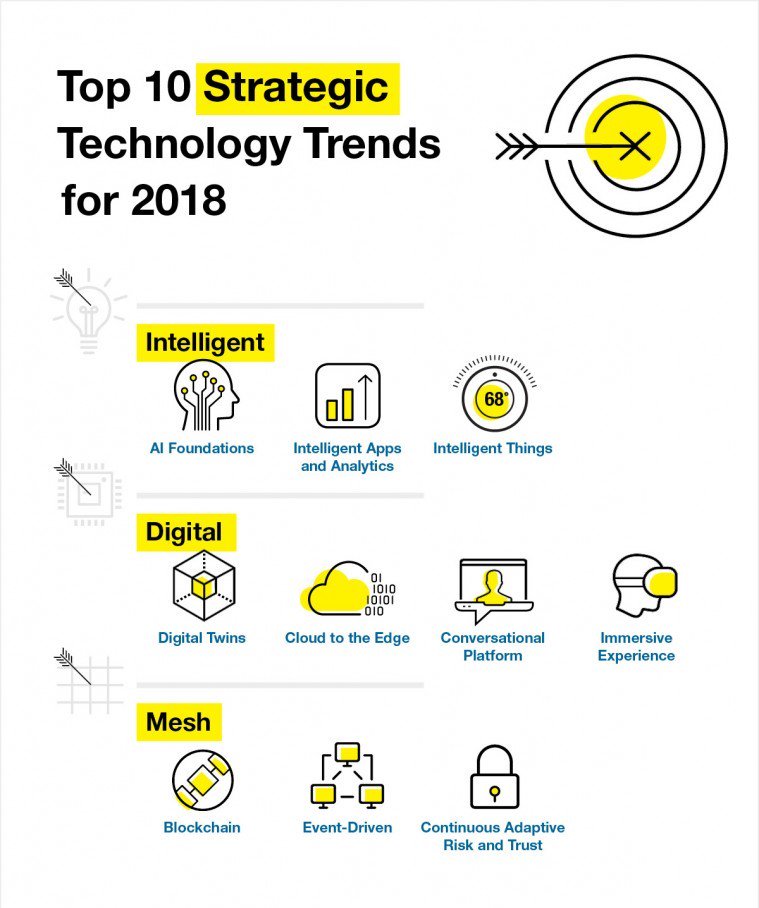 Top 10 Strategic Technology Trends for 2018

Intelligent

68°

AI Foundations

Intelligent Apps and Analytics

Intelligent Things

Digital

01
1010
10101
010

Digital Twins

Cloud to the Edge

Conversational Platform

Immersive Experience

Mesh

Blockchain

Event-Driven

Continuous Adaptive Risk and Trust